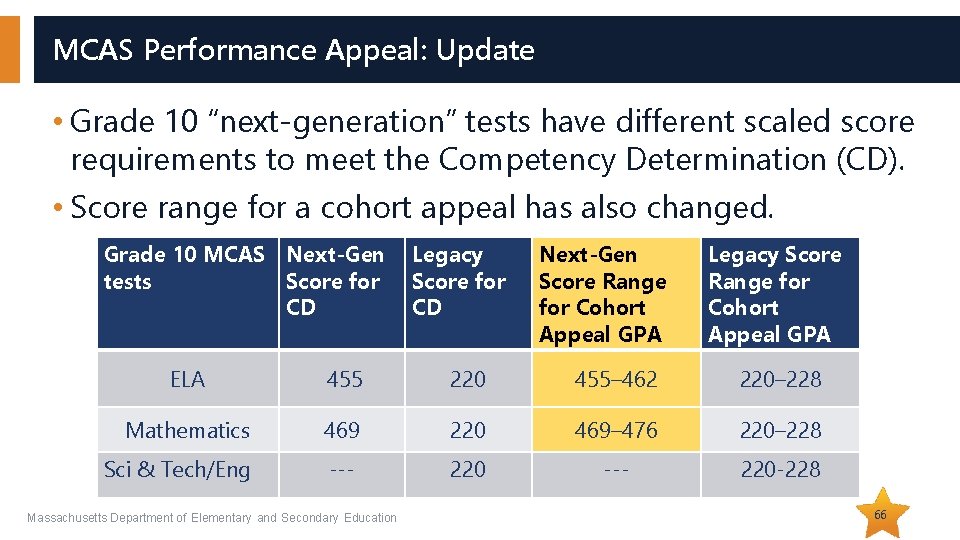 MCAS Performance Appeal: Update

• Grade 10 “next-generation” tests have different scaled score requirements to meet the Competency Determination (CD).

• Score range for a cohort appeal has also changed.

| Grade 10 MCAS tests | Next-Gen Score for CD | Legacy Score for CD | Next-Gen Score Range for Cohort Appeal GPA | Legacy Score Range for Cohort Appeal GPA |
|---|---|---|---|---|
| ELA | 455 | 220 | 455–462 | 220–228 |
| Mathematics | 469 | 220 | 469–476 | 220–228 |
| Sci & Tech/Eng | --- | 220 | --- | 220-228 |

Massachusetts Department of Elementary and Secondary Education

66